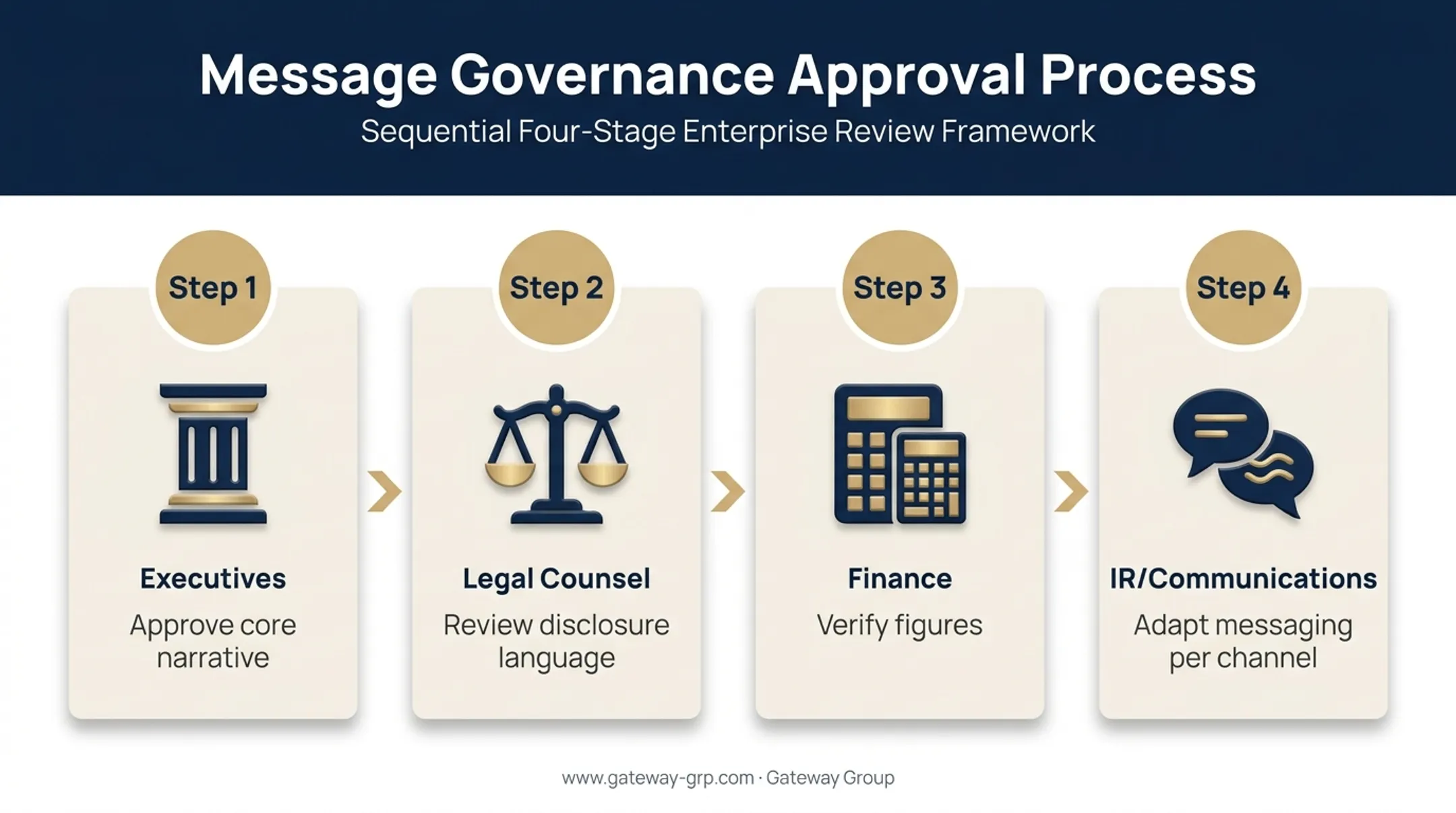 Message Governance Approval Process
Sequential Four-Stage Enterprise Review Framework

Step 1
Executives
Approve core narrative

Step 2
Legal Counsel
Review disclosure language

Step 3
Finance
Verify figures

Step 4
IR/Communications
Adapt messaging per channel

www.gateway-grp.com · Gateway Group